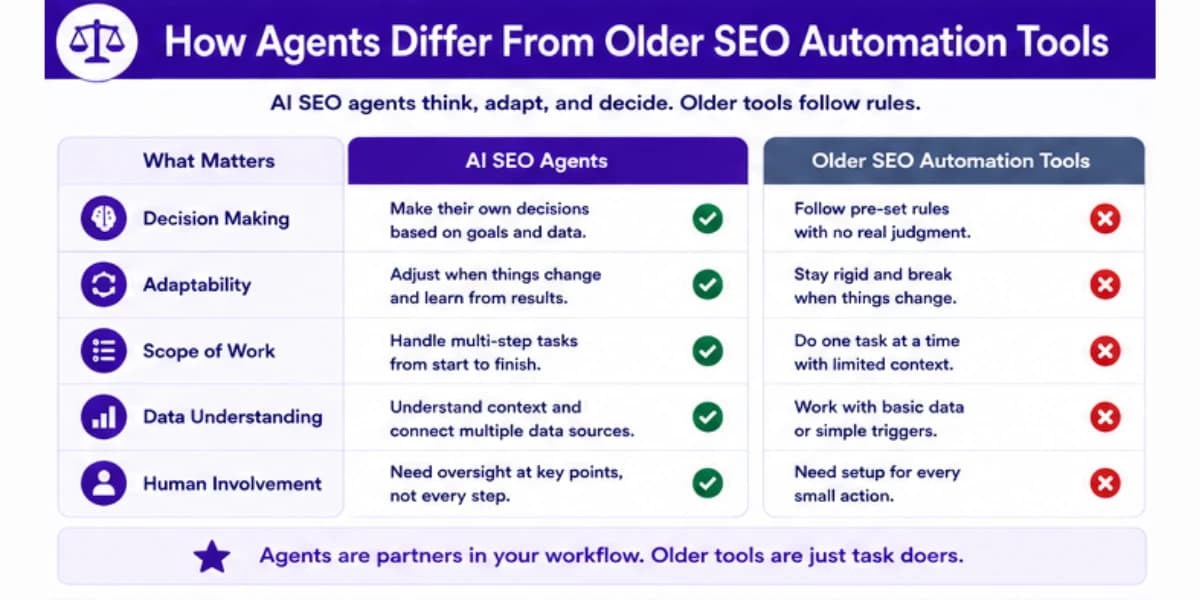 How Agents Differ From Older SEO Automation Tools

AI SEO agents think, adapt, and decide. Older tools follow rules.

| What Matters | AI SEO Agents | Older SEO Automation Tools |
|---|---|---|
| Decision Making | Make their own decisions based on goals and data. | Follow pre-set rules with no real judgment. |
| Adaptability | Adjust when things change and learn from results. | Stay rigid and break when things change. |
| Scope of Work | Handle multi-step tasks from start to finish. | Do one task at a time with limited context. |
| Data Understanding | Understand context and connect multiple data sources. | Work with basic data or simple triggers. |
| Human Involvement | Need oversight at key points, not every step. | Need setup for every small action. |

Agents are partners in your workflow. Older tools are just task doers.